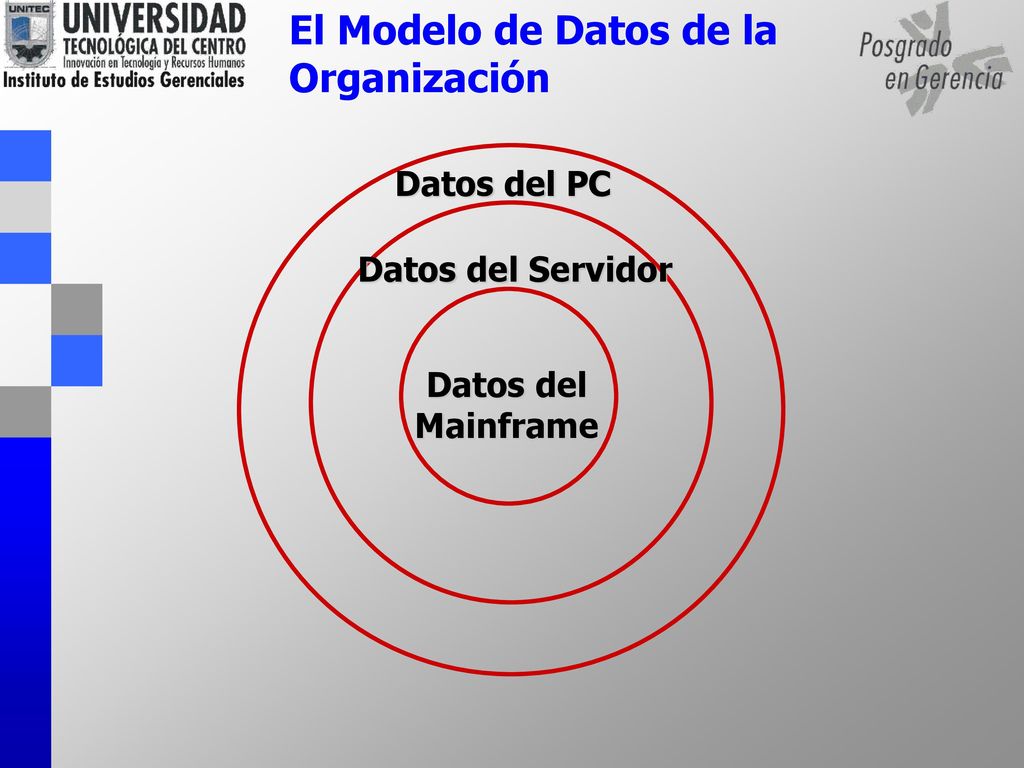 UNITEC
UNIVERSIDAD
TECNOLÓGICA DEL CENTRO
Innovación en Tecnología y Recursos Humanos
Instituto de Estudios Gerenciales

El Modelo de Datos de la Organización

Posgrado en Gerencia

Datos del PC

Datos del Servidor

Datos del Mainframe